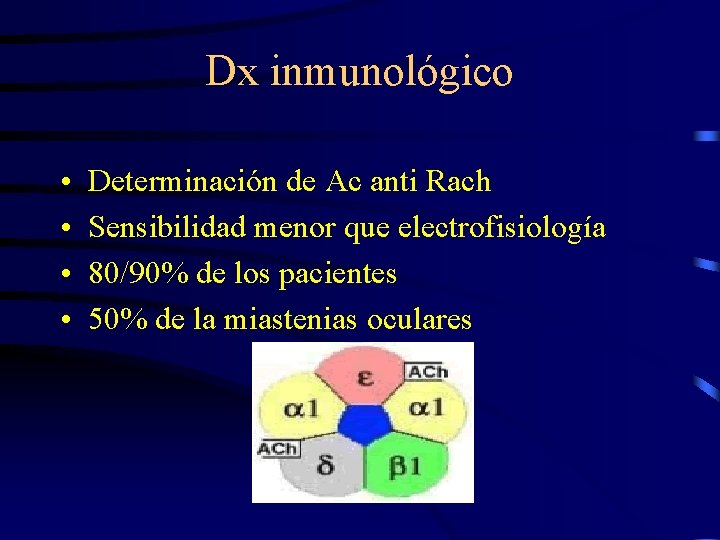 Dx inmunológico

• Determinación de Ac anti Rach
• Sensibilidad menor que electrofisiología
• 80/90% de los pacientes
• 50% de la miastenias oculares

$\varepsilon$
ACh
$\alpha 1$
$\alpha 1$
ACh
$\delta$
$\beta 1$